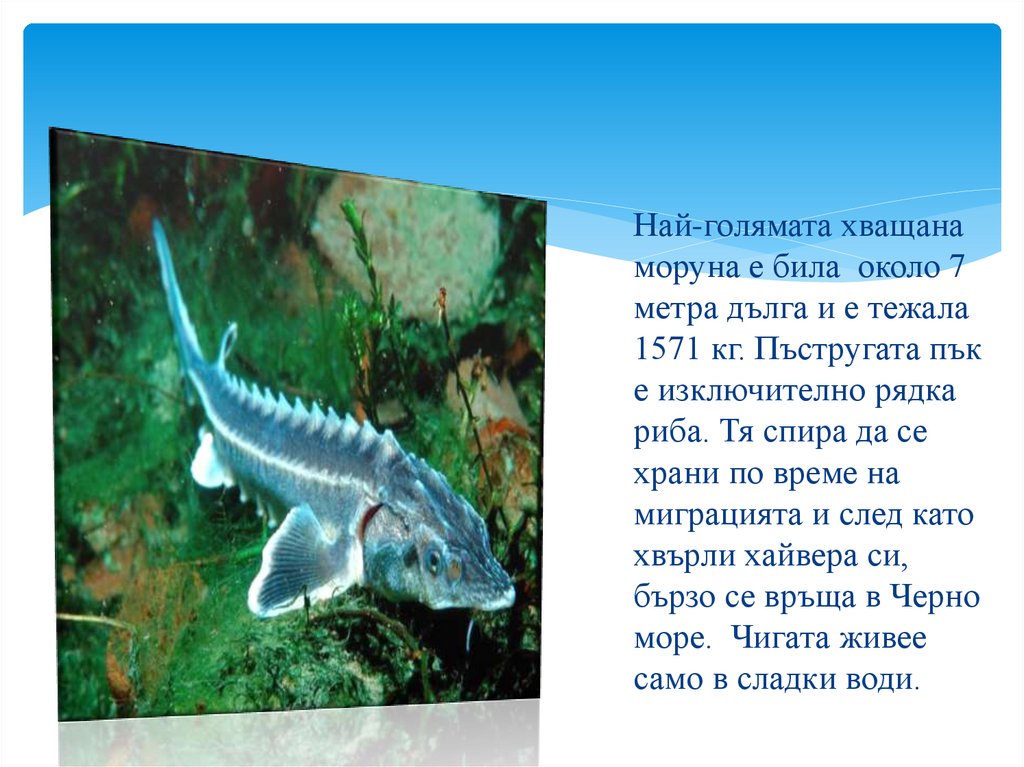 Най-голямата хващана моруна е била около 7 метра дълга и е тежала 1571 кг. Пъстругата пък е изключително рядка риба. Тя спира да се храни по време на миграцията и след като хвърли хайвера си, бързо се връща в Черно море. Чигата живее само в сладки води.